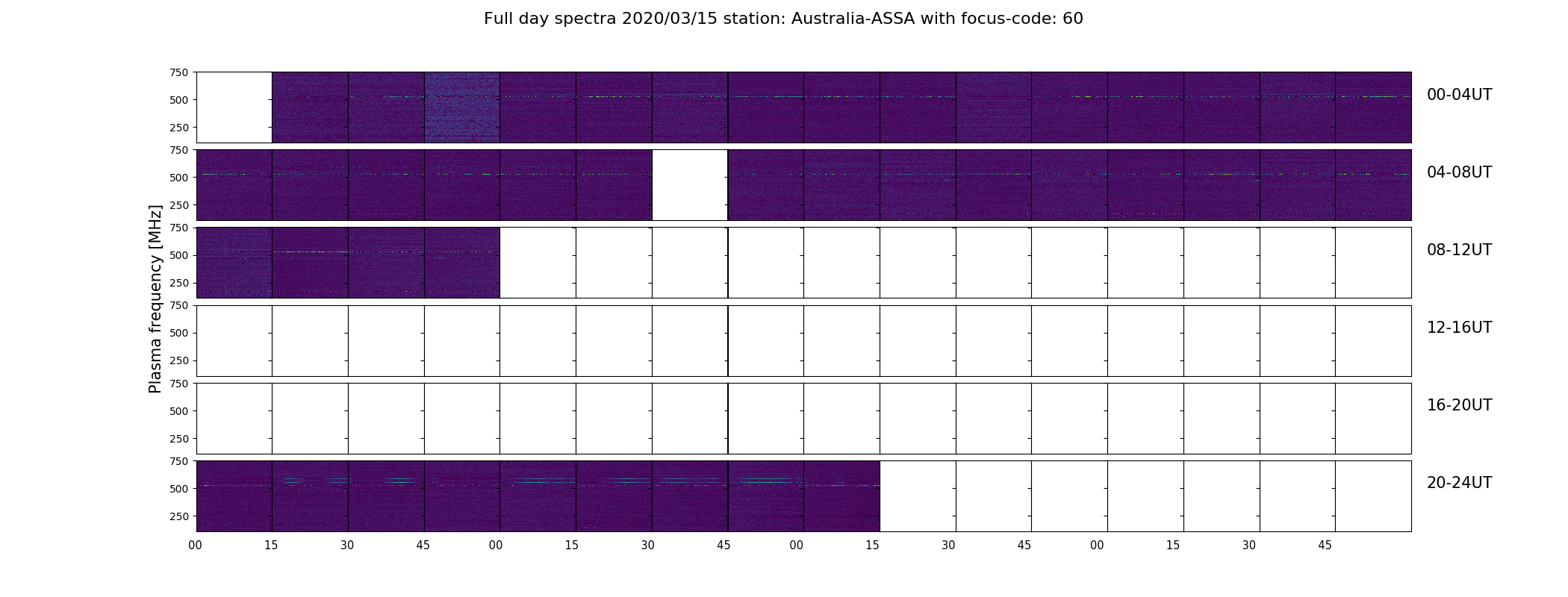 Full day spectra 2020/03/15 station: Australia-ASSA with focus-code: 60

Plasma frequency [MHz]

750
500
250
00-04UT

750
500
250
04-08UT

750
500
250
08-12UT

750
500
250
12-16UT

750
500
250
16-20UT

750
500
250
20-24UT

00 15 30 45 00 15 30 45 00 15 30 45 00 15 30 45